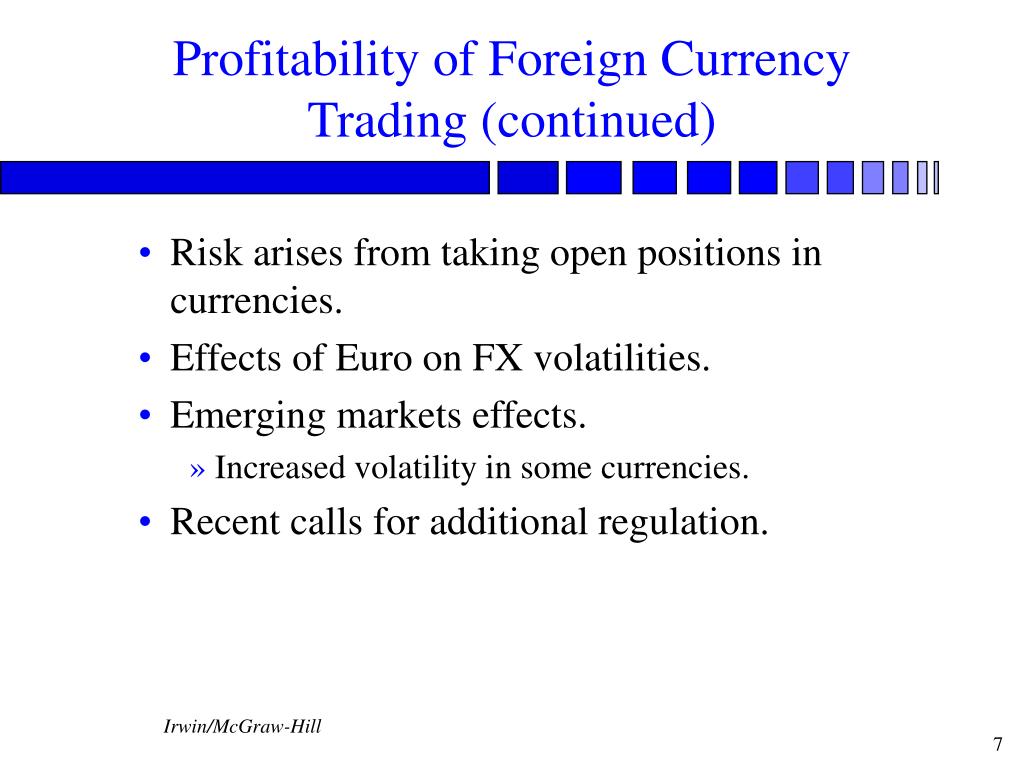 Profitability of Foreign Currency Trading (continued)

• Risk arises from taking open positions in currencies.
• Effects of Euro on FX volatilities.
• Emerging markets effects.
» Increased volatility in some currencies.
• Recent calls for additional regulation.

Irwin/McGraw-Hill

7